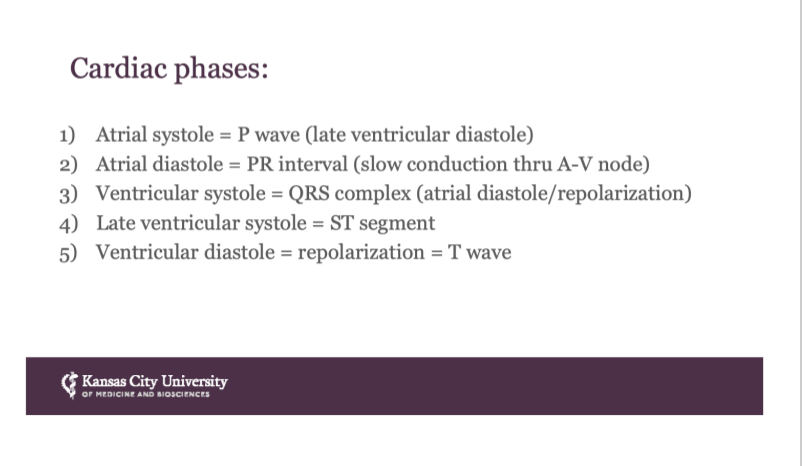 Cardiac phases:

1) Atrial systole = P wave (late ventricular diastole)
2) Atrial diastole = PR interval (slow conduction thru A-V node)
3) Ventricular systole = QRS complex (atrial diastole/repolarization)
4) Late ventricular systole = ST segment
5) Ventricular diastole = repolarization = T wave

Kansas City University
OF MEDICINE AND BIOSCIENCES